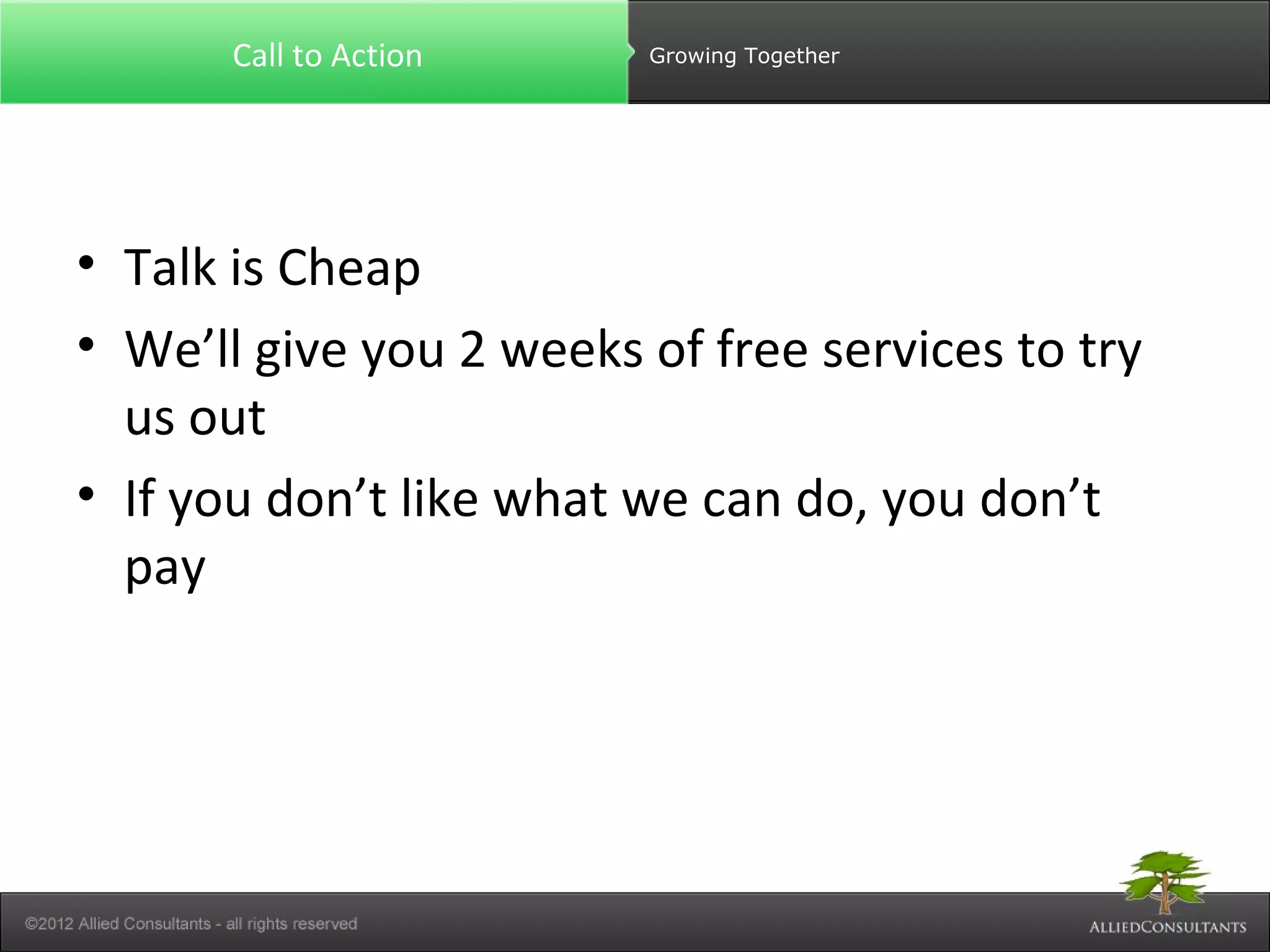 Call to Action

Growing Together

• Talk is Cheap
• We’ll give you 2 weeks of free services to try us out
• If you don’t like what we can do, you don’t pay

©2012 Allied Consultants - all rights reserved

ALLIEDCONSULTANTS